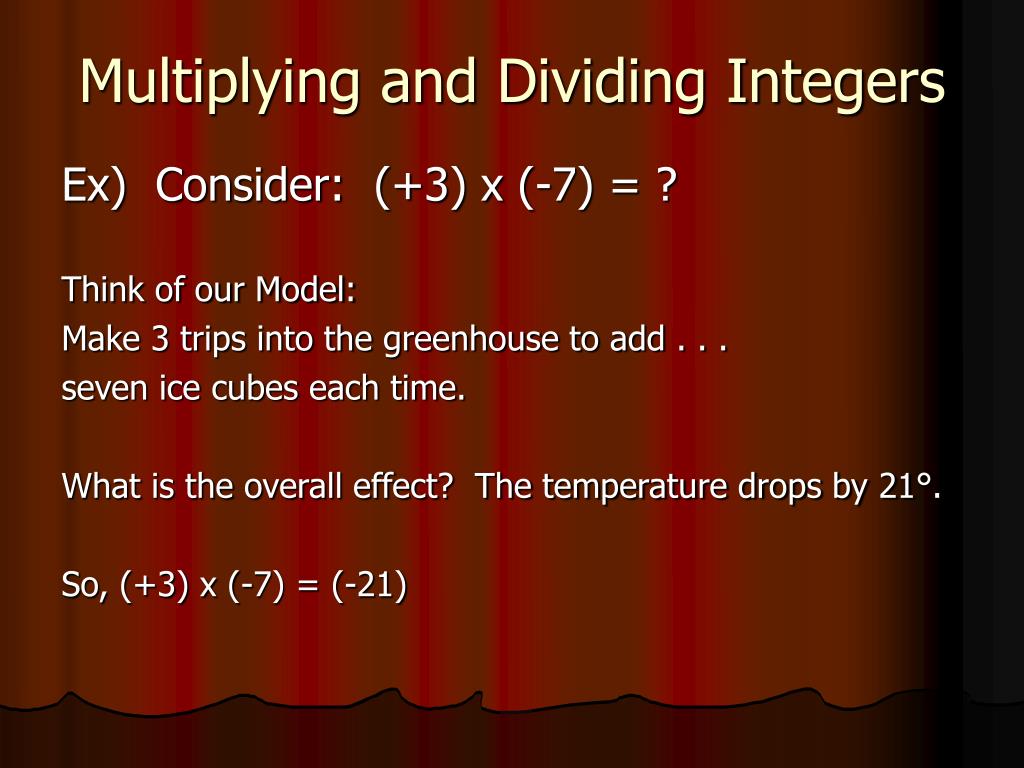 Multiplying and Dividing Integers

Ex) Consider: $(+3) \times (-7) = ?$

Think of our Model:
Make 3 trips into the greenhouse to add . . .
seven ice cubes each time.

What is the overall effect? The temperature drops by 21°.

So, $(+3) \times (-7) = (-21)$